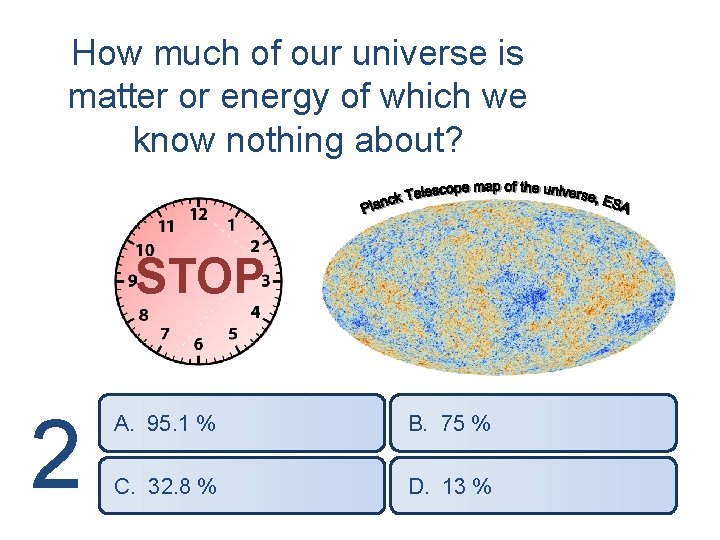 How much of our universe is matter or energy of which we know nothing about?

12
1
2
3
4
5
6
7
8
9
10
11
STOP

Planck Telescope map of the universe, ESA

2

A. 95.1 %

B. 75 %

C. 32.8 %

D. 13 %